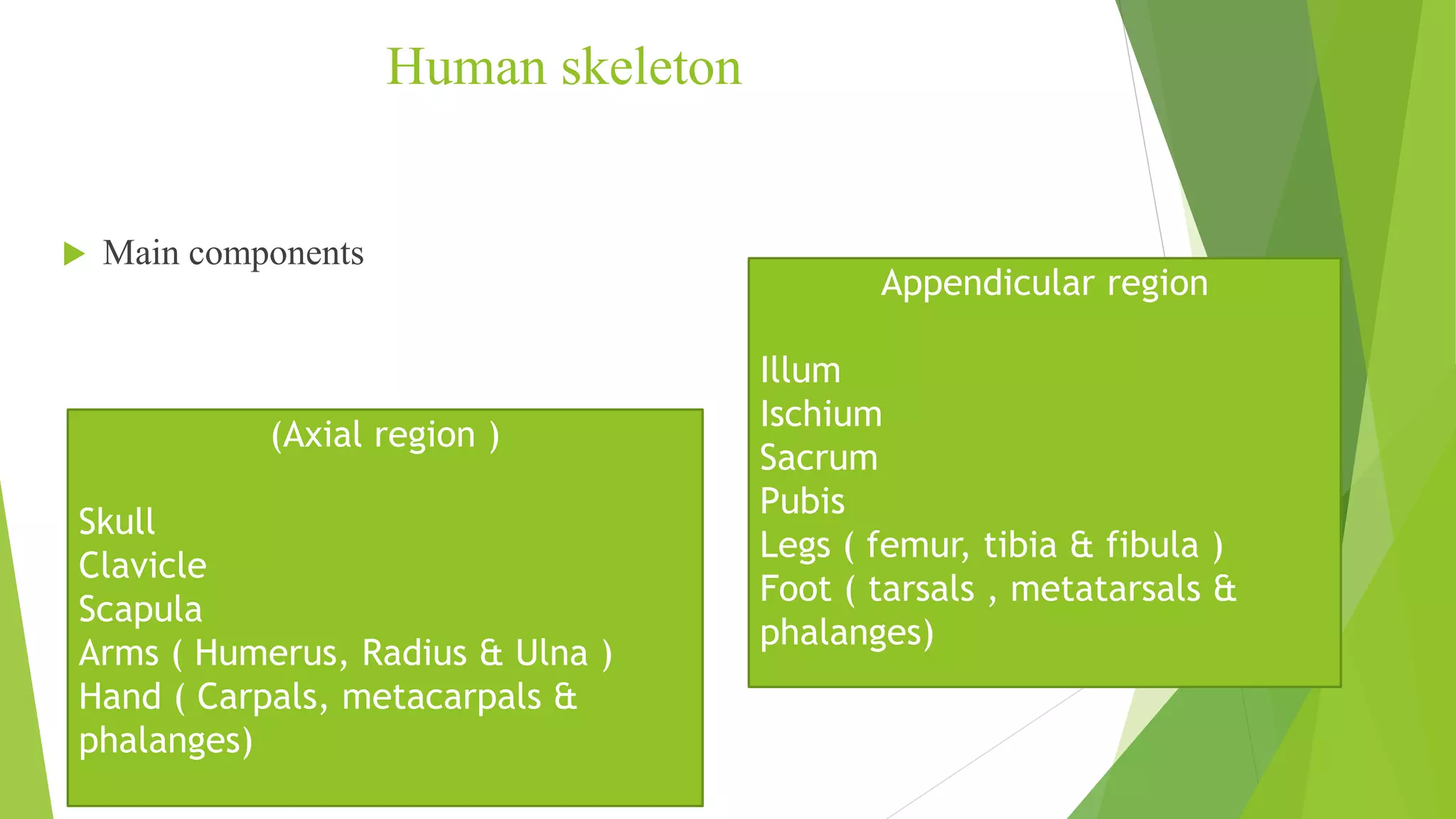 Human skeleton

Main components

(Axial region )

Skull
Clavicle
Scapula
Arms ( Humerus, Radius & Ulna )
Hand ( Carpals, metacarpals & phalanges)

Appendicular region

Illum
Ischium
Sacrum
Pubis
Legs ( femur, tibia & fibula )
Foot ( tarsals , metatarsals & phalanges)